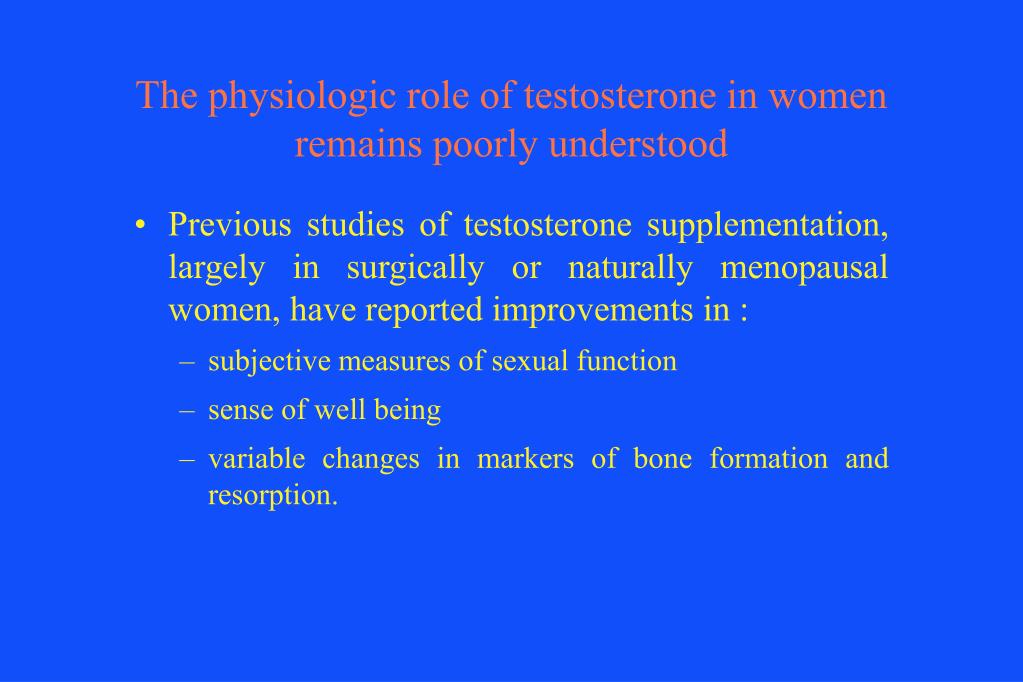 The physiologic role of testosterone in women remains poorly understood

• Previous studies of testosterone supplementation, largely in surgically or naturally menopausal women, have reported improvements in :

– subjective measures of sexual function

– sense of well being

– variable changes in markers of bone formation and resorption.